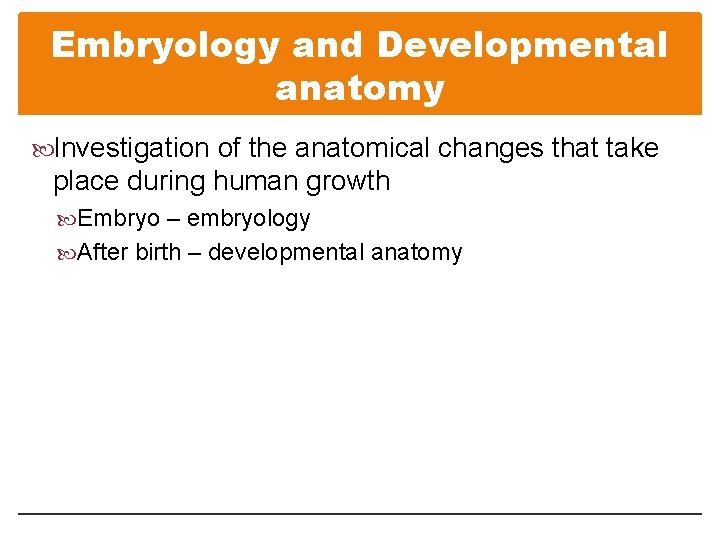 Embryology and Developmental anatomy

Investigation of the anatomical changes that take place during human growth

Embryo – embryology

After birth – developmental anatomy